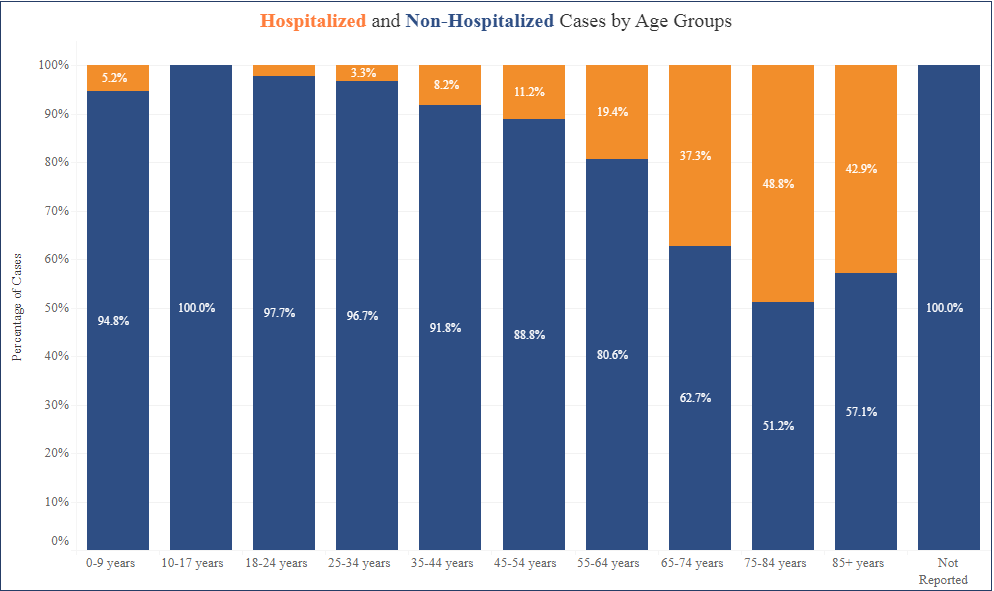 Hospitalized and Non-Hospitalized Cases by Age Groups

Percentage of Cases

100%
90%
80%
70%
60%
50%
40%
30%
20%
10%
0%

5.2%
94.8%
100.0%
97.7%
3.3%
96.7%
8.2%
91.8%
11.2%
88.8%
19.4%
80.6%
37.3%
62.7%
48.8%
51.2%
42.9%
57.1%
100.0%

0-9 years
10-17 years
18-24 years
25-34 years
35-44 years
45-54 years
55-64 years
65-74 years
75-84 years
85+ years
Not Reported